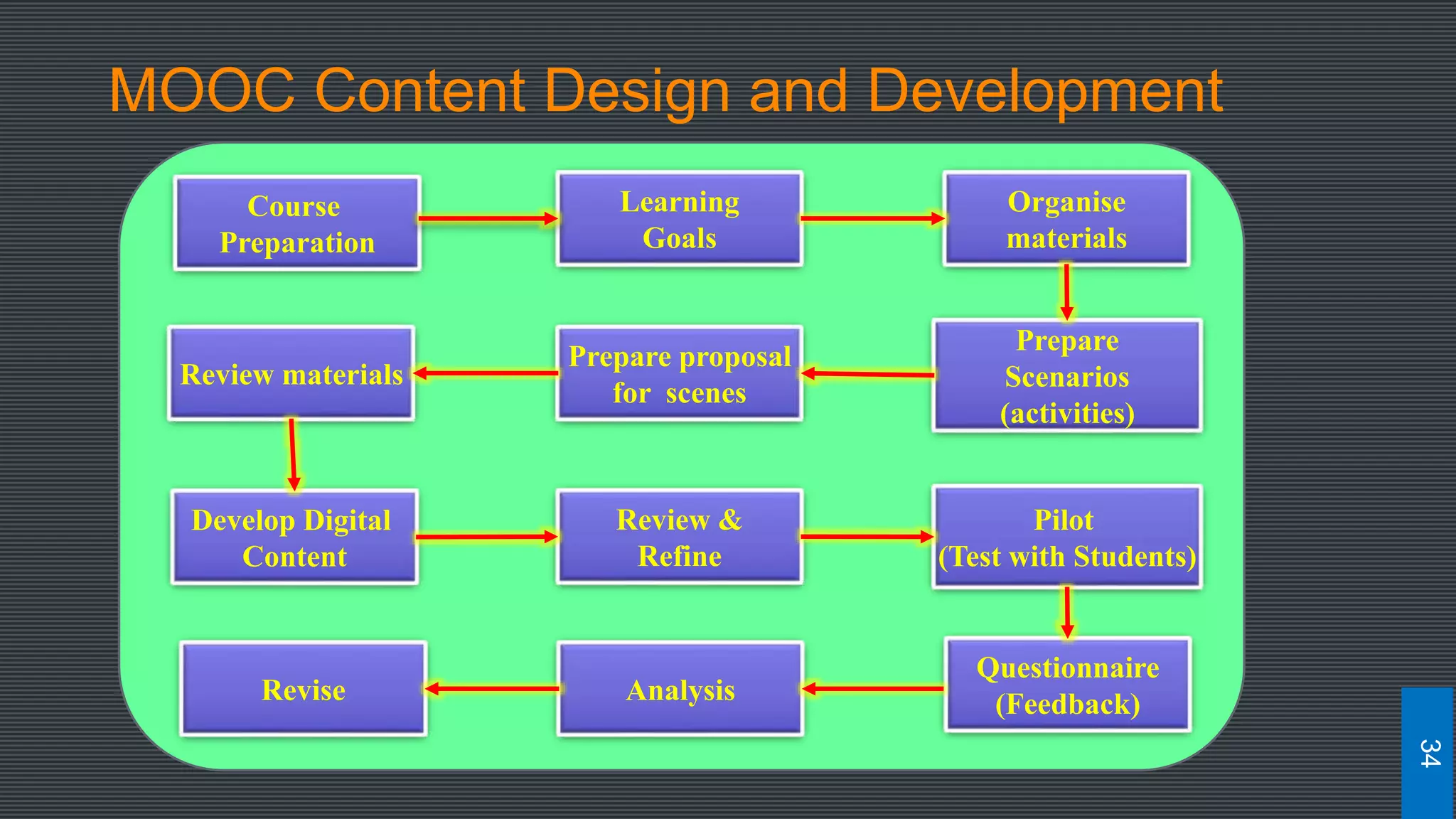 MOOC Content Design and Development

Course Preparation

Learning Goals

Organise materials

Prepare Scenarios (activities)

Prepare proposal for scenes

Review materials

Develop Digital Content

Review & Refine

Pilot (Test with Students)

Questionnaire (Feedback)

Analysis

Revise

34